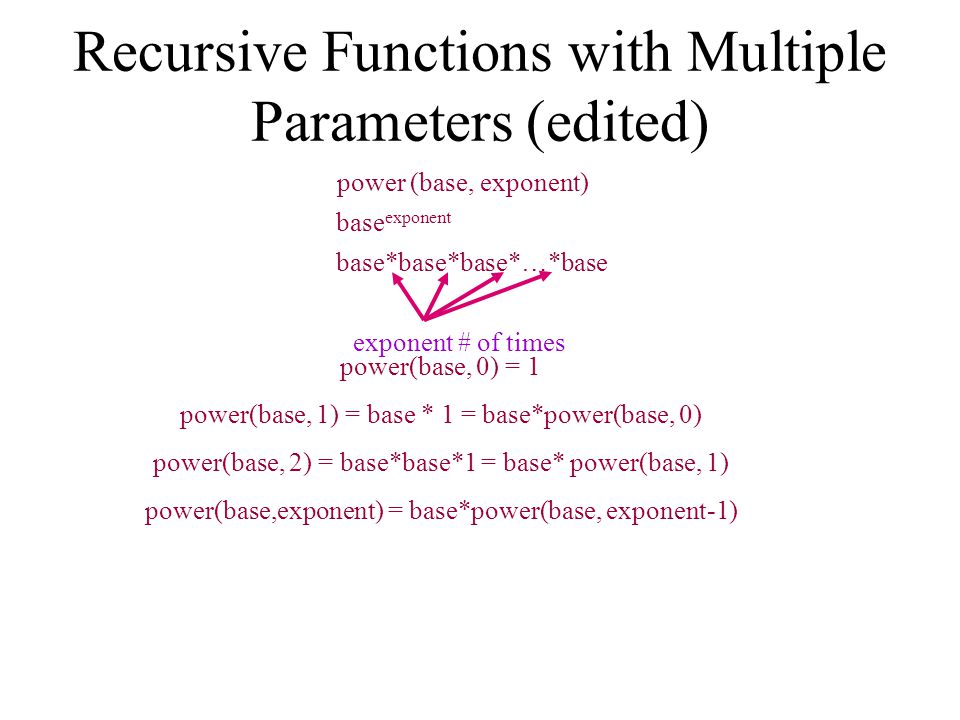 Recursive Functions with Multiple Parameters (edited)

power (base, exponent)

$base^{exponent}$

base*base*base*…*base

exponent # of times

power(base, 0) = 1

power(base, 1) = base * 1 = base*power(base, 0)

power(base, 2) = base*base*1 = base* power(base, 1)

power(base,exponent) = base*power(base, exponent-1)